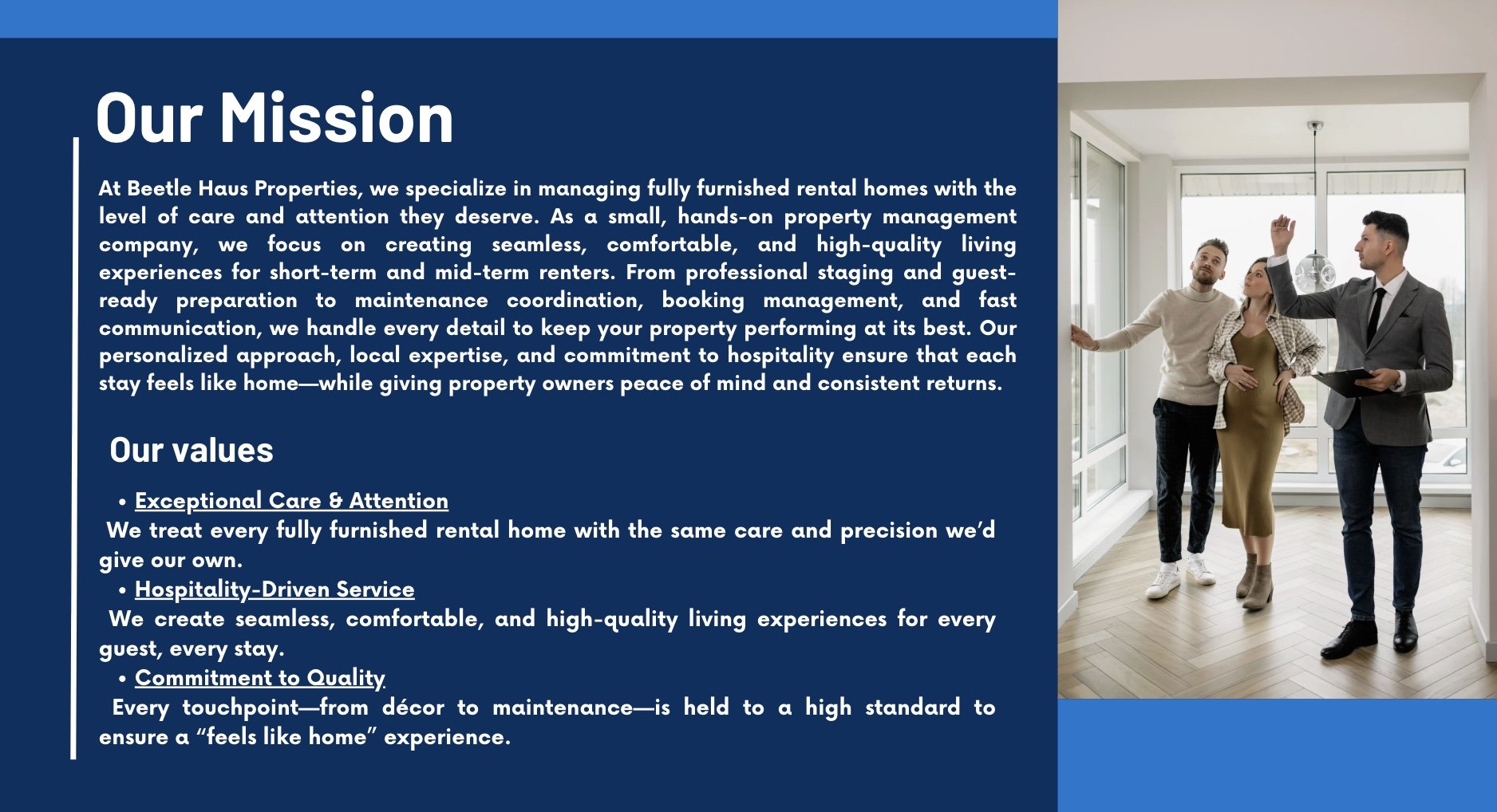 Our Mission

At Beetle Haus Properties, we specialize in managing fully furnished rental homes with the level of care and attention they deserve. As a small, hands-on property management company, we focus on creating seamless, comfortable, and high-quality living experiences for short-term and mid-term renters. From professional staging and guest-ready preparation to maintenance coordination, booking management, and fast communication, we handle every detail to keep your property performing at its best. Our personalized approach, local expertise, and commitment to hospitality ensure that each stay feels like home—while giving property owners peace of mind and consistent returns.

Our values

• Exceptional Care & Attention
We treat every fully furnished rental home with the same care and precision we'd give our own.
• Hospitality-Driven Service
We create seamless, comfortable, and high-quality living experiences for every guest, every stay.
• Commitment to Quality
Every touchpoint—from décor to maintenance—is held to a high standard to ensure a "feels like home" experience.